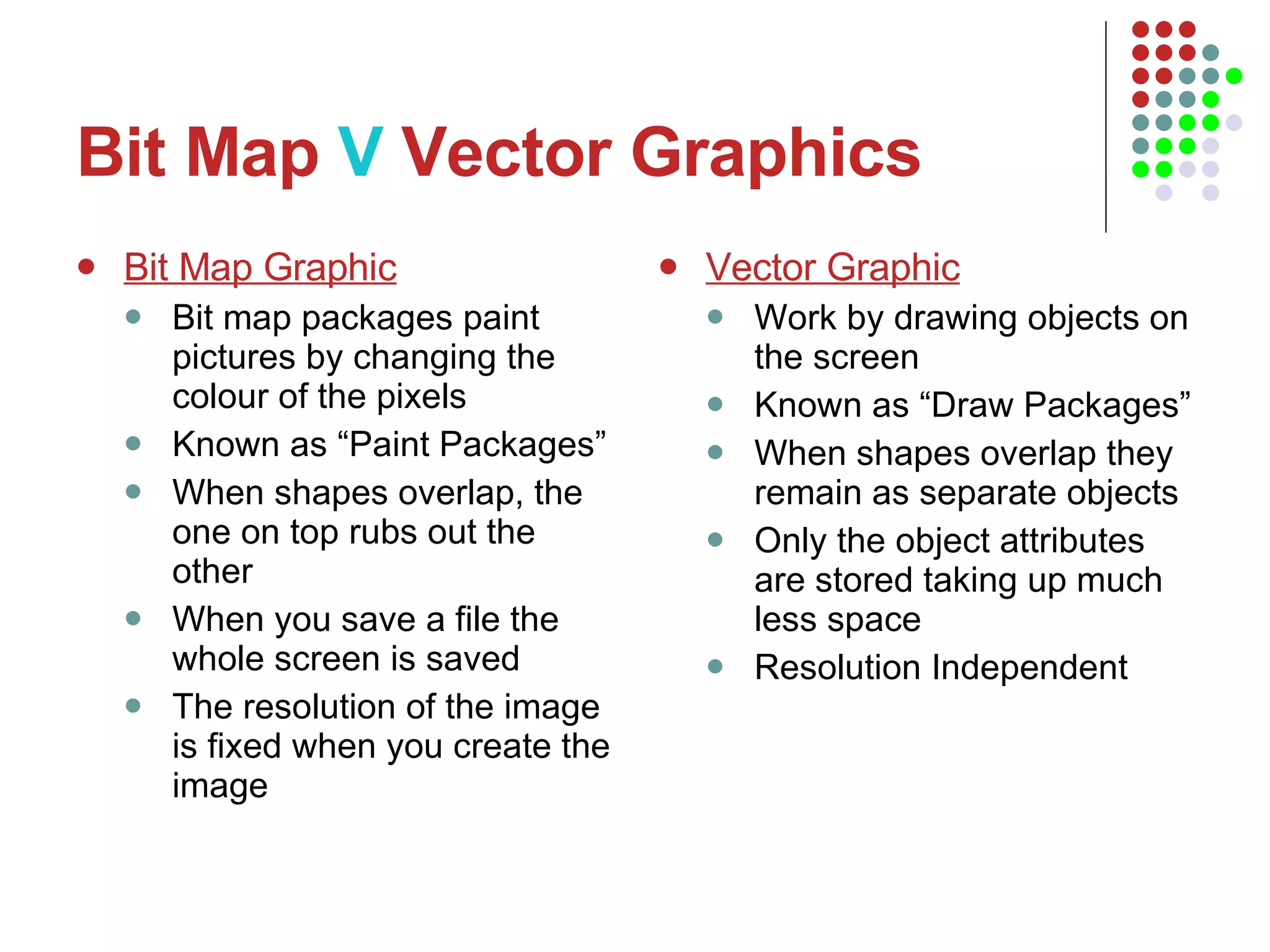 Bit Map V Vector Graphics

- Bit Map Graphic
  - Bit map packages paint pictures by changing the colour of the pixels
  - Known as “Paint Packages”
  - When shapes overlap, the one on top rubs out the other
  - When you save a file the whole screen is saved
  - The resolution of the image is fixed when you create the image

- Vector Graphic
  - Work by drawing objects on the screen
  - Known as “Draw Packages”
  - When shapes overlap they remain as separate objects
  - Only the object attributes are stored taking up much less space
  - Resolution Independent